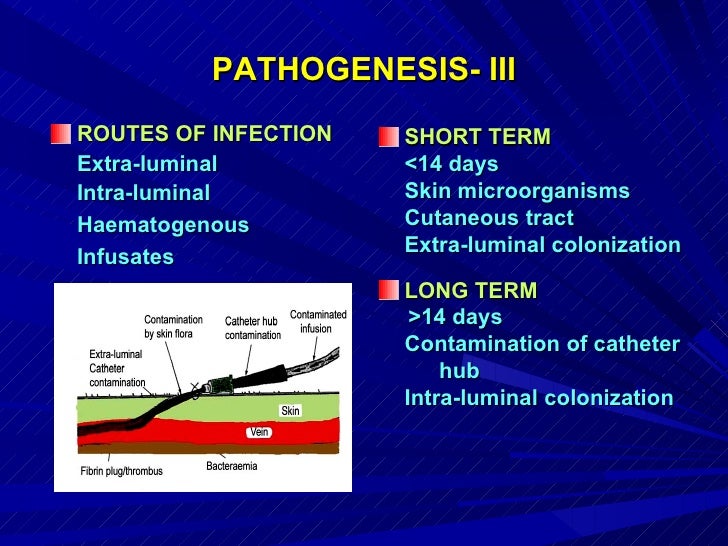 PATHOGENESIS- III

ROUTES OF INFECTION
Extra-luminal
Intra-luminal
Haematogenous
Infusates

Contamination by skin flora
Catheter hub contamination
Contaminated infusion
Extra-luminal Catheter contamination
Skin
Vein
Fibrin plug/thrombus
Bacteraemia

SHORT TERM
<14 days
Skin microorganisms
Cutaneous tract
Extra-luminal colonization

LONG TERM
>14 days
Contamination of catheter hub
Intra-luminal colonization